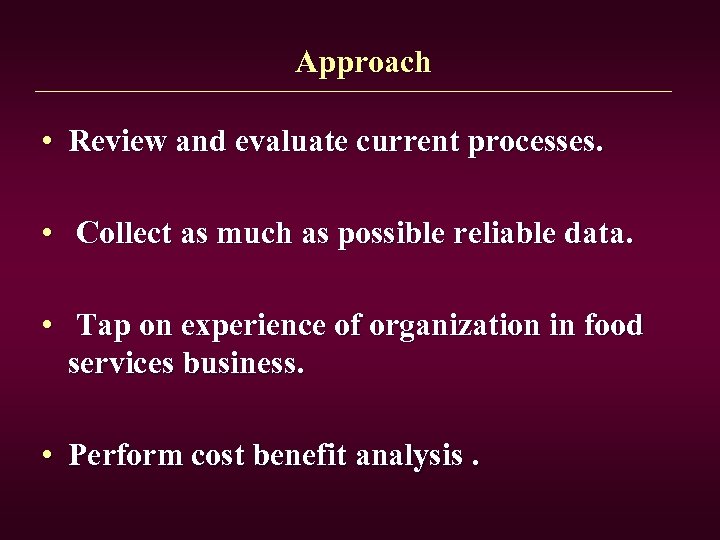 Approach

• Review and evaluate current processes.

• Collect as much as possible reliable data.

• Tap on experience of organization in food services business.

• Perform cost benefit analysis .